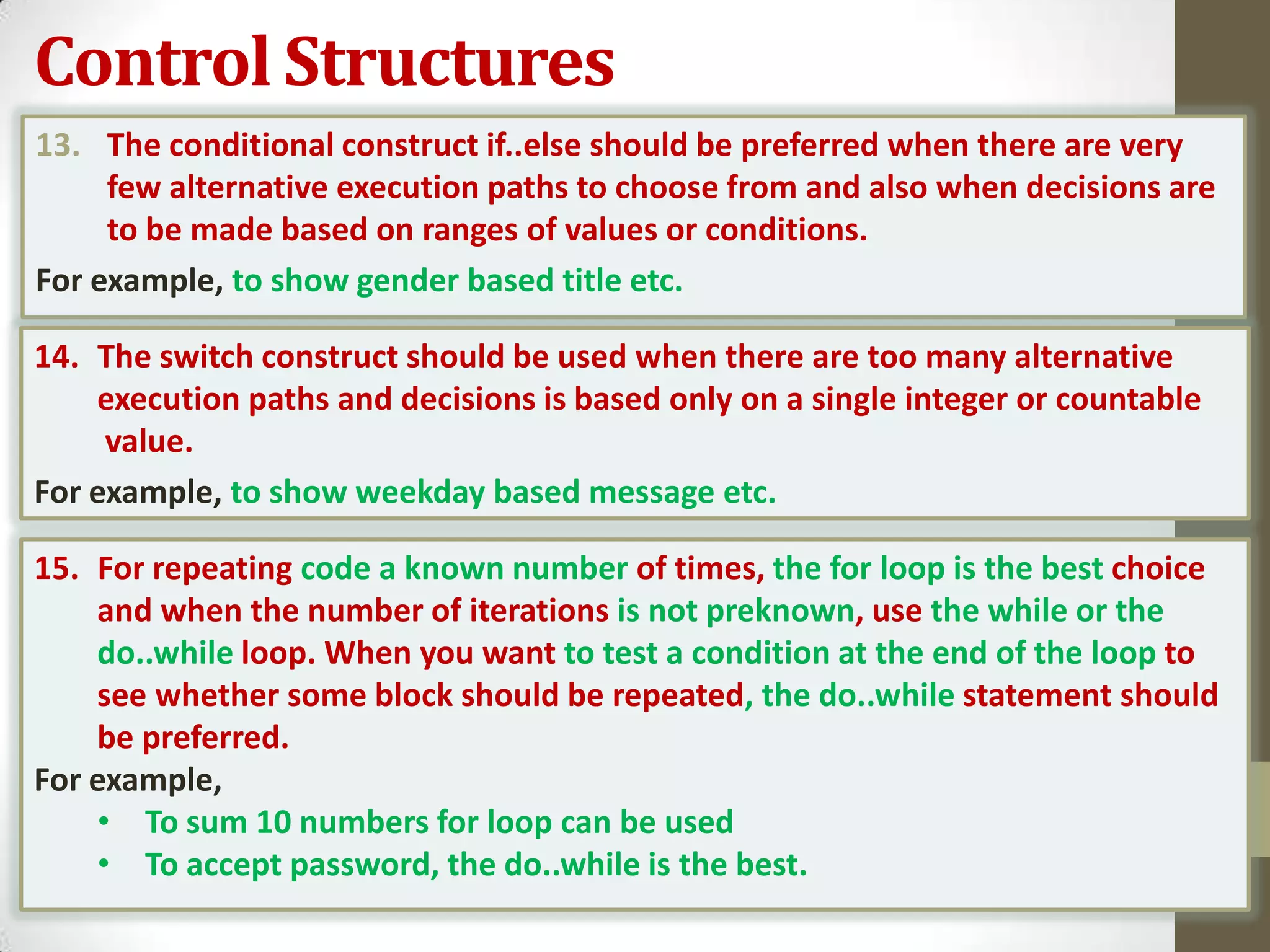 Control Structures

13. The conditional construct if..else should be preferred when there are very few alternative execution paths to choose from and also when decisions are to be made based on ranges of values or conditions.

For example, to show gender based title etc.

14. The switch construct should be used when there are too many alternative execution paths and decisions is based only on a single integer or countable value.

For example, to show weekday based message etc.

15. For repeating code a known number of times, the for loop is the best choice and when the number of iterations is not preknown, use the while or the do..while loop. When you want to test a condition at the end of the loop to see whether some block should be repeated, the do..while statement should be preferred.

For example,

• To sum 10 numbers for loop can be used
• To accept password, the do..while is the best.